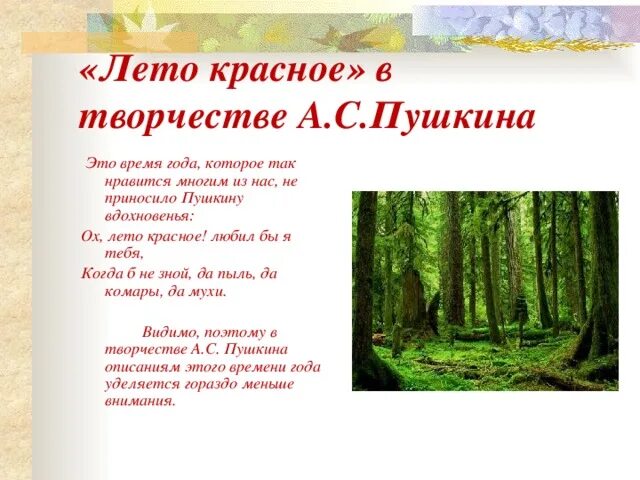 «Лето красное» в творчестве А.С.Пушкина

Это время года, которое так нравится многим из нас, не приносило Пушкину вдохновенья:

Ох, лето красное! любил бы я тебя,

Когда б не зной, да пыль, да комары, да мухи.

Видимо, поэтому в творчестве А.С. Пушкина описаниям этого времени года уделяется гораздо меньше внимания.